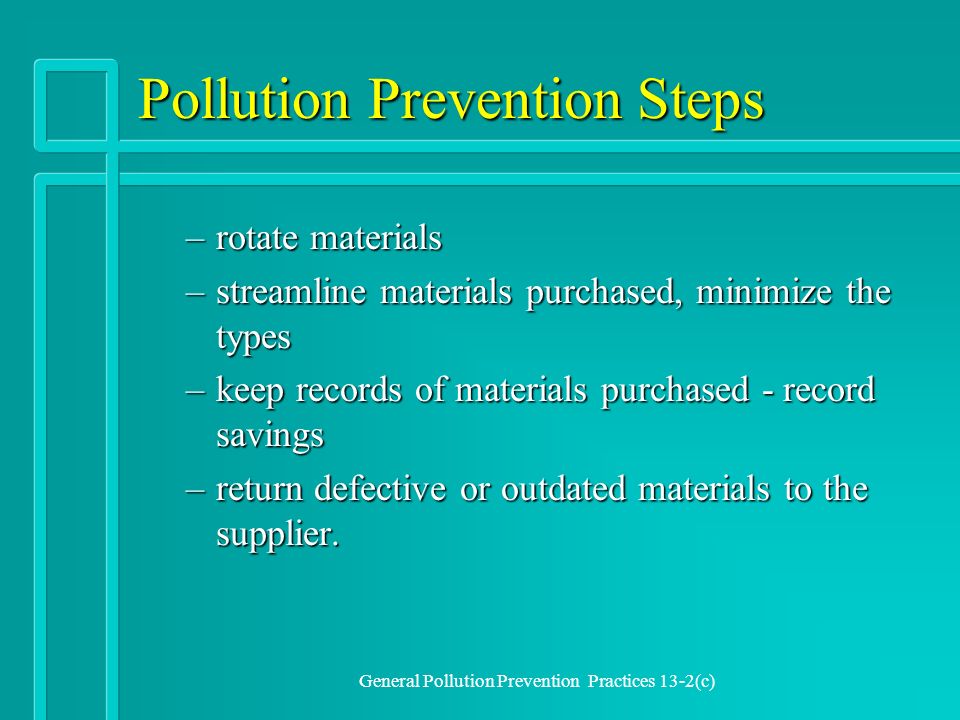 Pollution Prevention Steps

– rotate materials

– streamline materials purchased, minimize the types

– keep records of materials purchased - record savings

– return defective or outdated materials to the supplier.

General Pollution Prevention Practices 13-2(c)